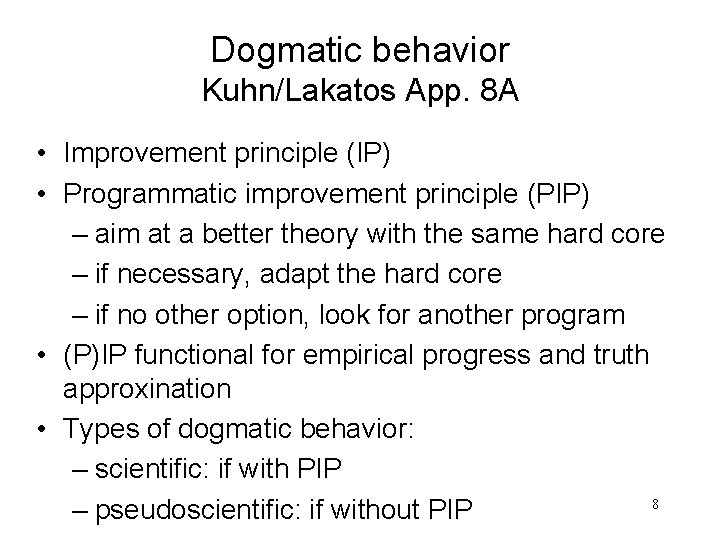 Dogmatic behavior
Kuhn/Lakatos App. 8A

• Improvement principle (IP)
• Programmatic improvement principle (PIP)
– aim at a better theory with the same hard core
– if necessary, adapt the hard core
– if no other option, look for another program
• (P)IP functional for empirical progress and truth approxination
• Types of dogmatic behavior:
– scientific: if with PIP
– pseudoscientific: if without PIP

8